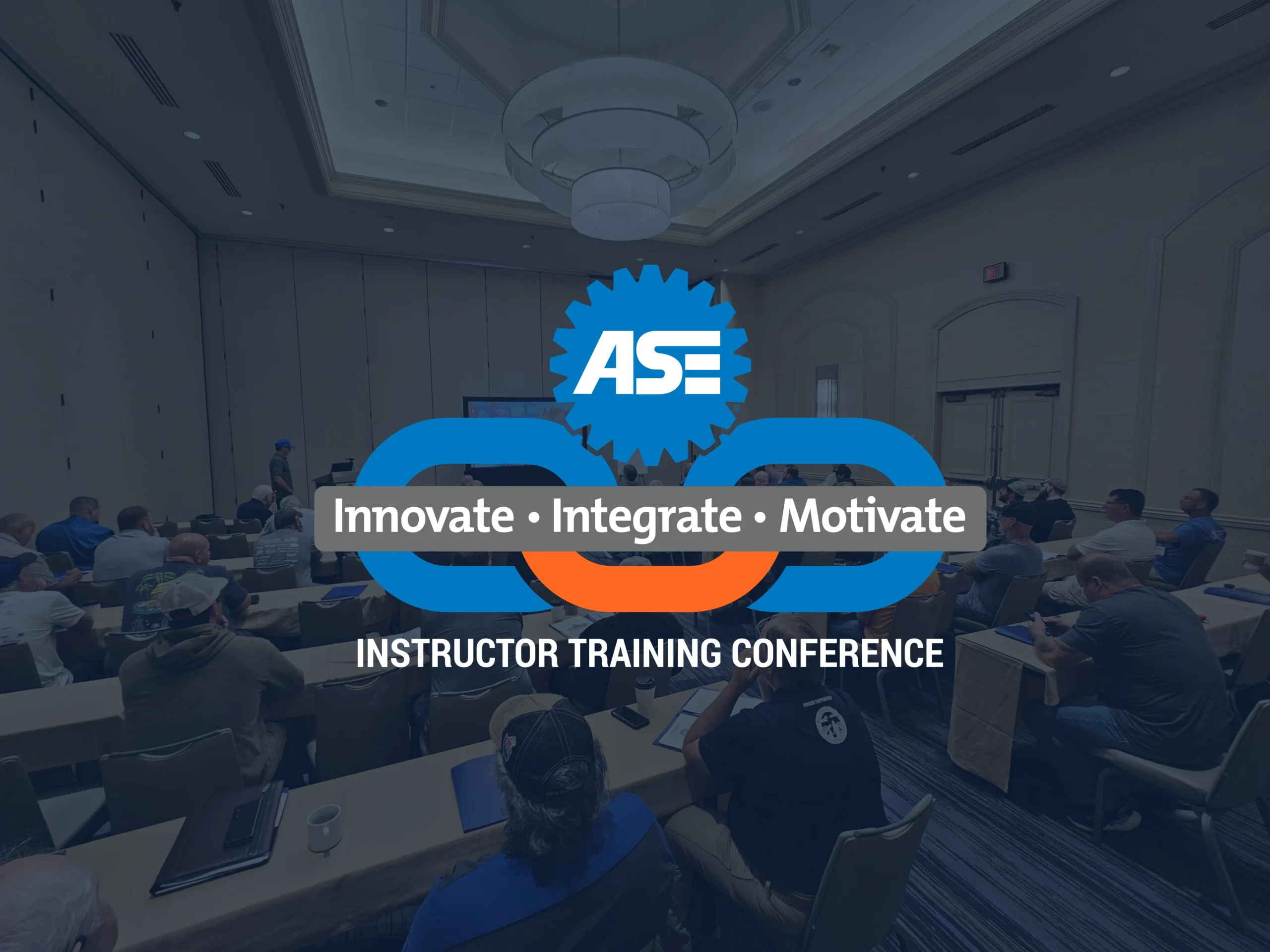 ASE

Innovate • Integrate • Motivate

INSTRUCTOR TRAINING CONFERENCE